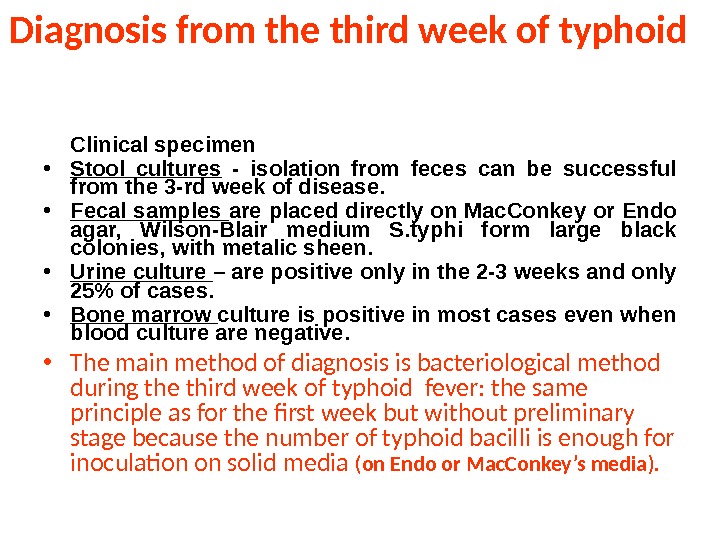 Diagnosis from the third week of typhoid

Clinical specimen

• Stool cultures - isolation from feces can be successful from the 3-rd week of disease.
• Fecal samples are placed directly on MacConkey or Endo agar, Wilson-Blair medium S.typhi form large black colonies, with metalic sheen.
• Urine culture – are positive only in the 2-3 weeks and only 25% of cases.
• Bone marrow culture is positive in most cases even when blood culture are negative.
• The main method of diagnosis is bacteriological method during the third week of typhoid fever: the same principle as for the first week but without preliminary stage because the number of typhoid bacilli is enough for inoculation on solid media (on Endo or MacConkey's media).